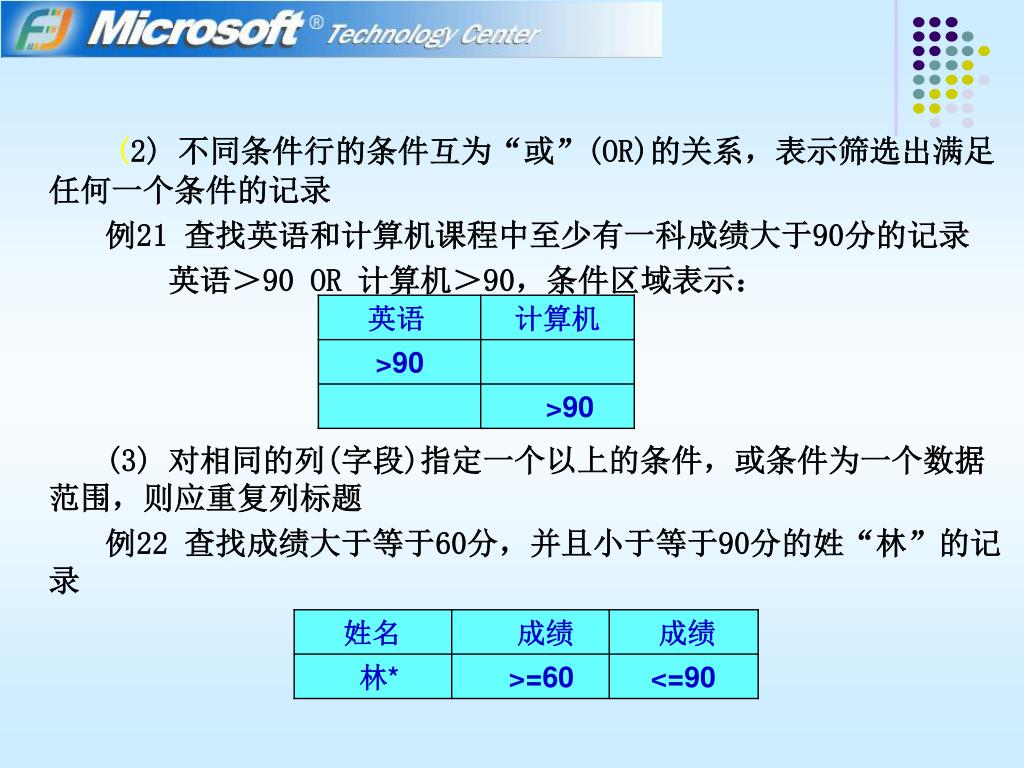 FJ Microsoft® Technology Center

(2) 不同条件行的条件互为“或”(OR)的关系，表示筛选出满足任何一个条件的记录

例21 查找英语和计算机课程中至少有一科成绩大于90分的记录

英语＞90 OR 计算机＞90，条件区域表示：

| 英语 | 计算机 |
|---|---|
| >90 | |
| | >90 |

(3) 对相同的列(字段)指定一个以上的条件，或条件为一个数据范围，则应重复列标题

例22 查找成绩大于等于60分，并且小于等于90分的姓“林”的记录

| 姓名 | 成绩 | 成绩 |
|---|---|---|
| 林* | >=60 | <=90 |